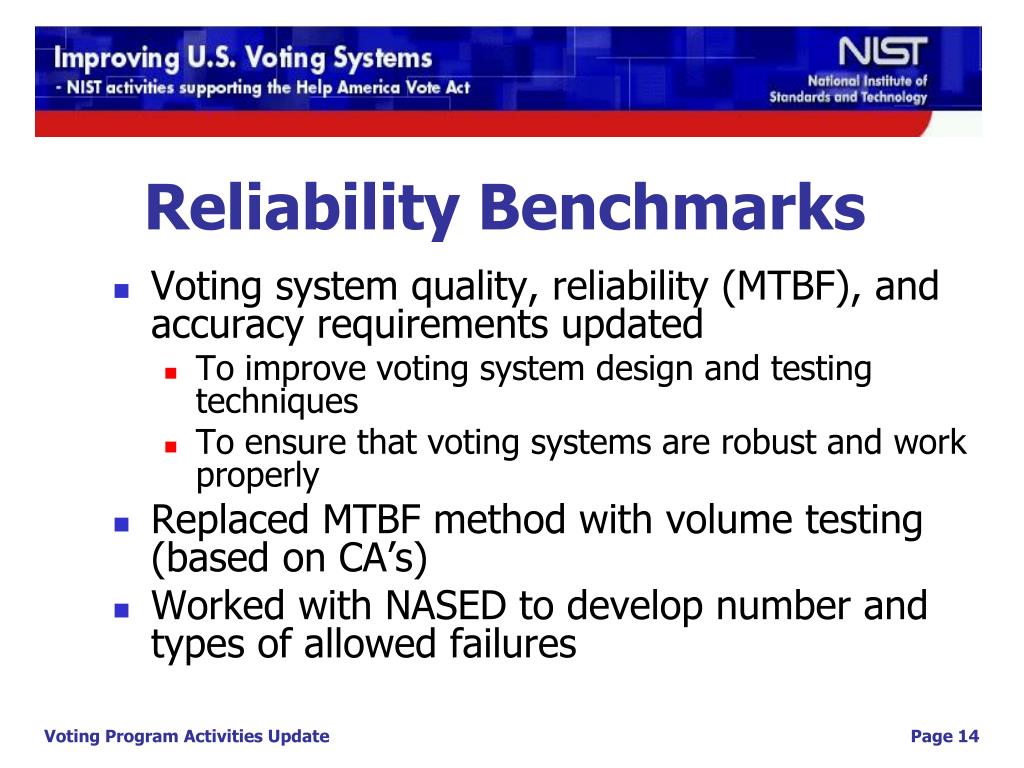 Improving U.S. Voting Systems
- NIST activities supporting the Help America Vote Act

NIST
National Institute of Standards and Technology

Reliability Benchmarks

- Voting system quality, reliability (MTBF), and accuracy requirements updated
  - To improve voting system design and testing techniques
  - To ensure that voting systems are robust and work properly
- Replaced MTBF method with volume testing (based on CA's)
- Worked with NASED to develop number and types of allowed failures

Voting Program Activities Update

Page 14